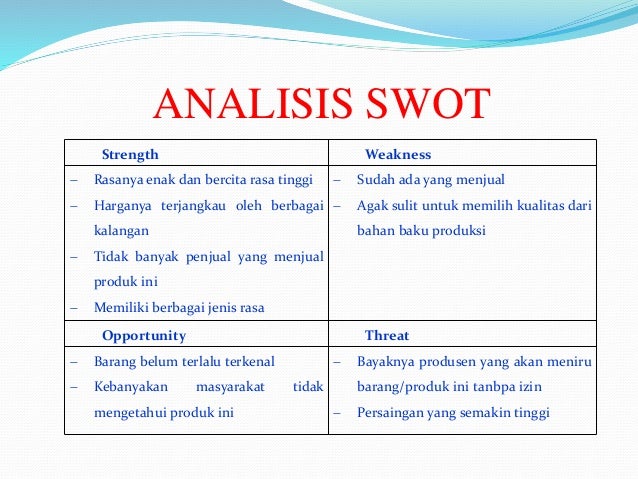 ANALISIS SWOT

| Strength | Weakness |
|---|---|
| – Rasanya enak dan bercita rasa tinggi<br>– Harganya terjangkau oleh berbagai kalangan<br>– Tidak banyak penjual yang menjual produk ini<br>– Memiliki berbagai jenis rasa | – Sudah ada yang menjual<br>– Agak sulit untuk memilih kualitas dari bahan baku produksi |
| **Opportunity** | **Threat** |
| – Barang belum terlalu terkenal<br>– Kebanyakan masyarakat tidak mengetahui produk ini | – Bayaknya produsen yang akan meniru barang/produk ini tanbpa izin<br>– Persaingan yang semakin tinggi |